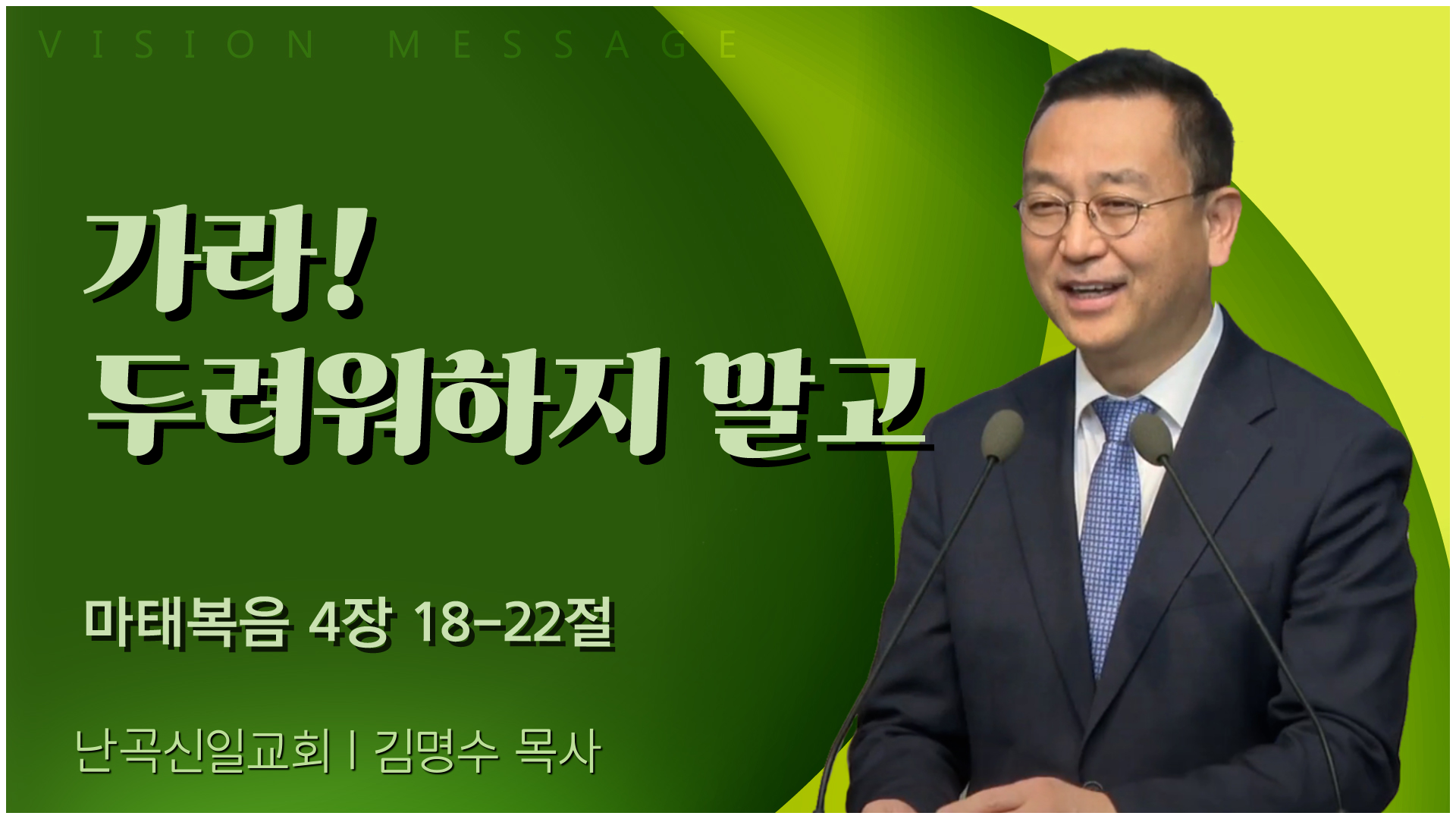 VISION MESSAGE

가라!
두려워하지 말고

마태복음 4장 18-22절

난곡신일교회 | 김명수 목사